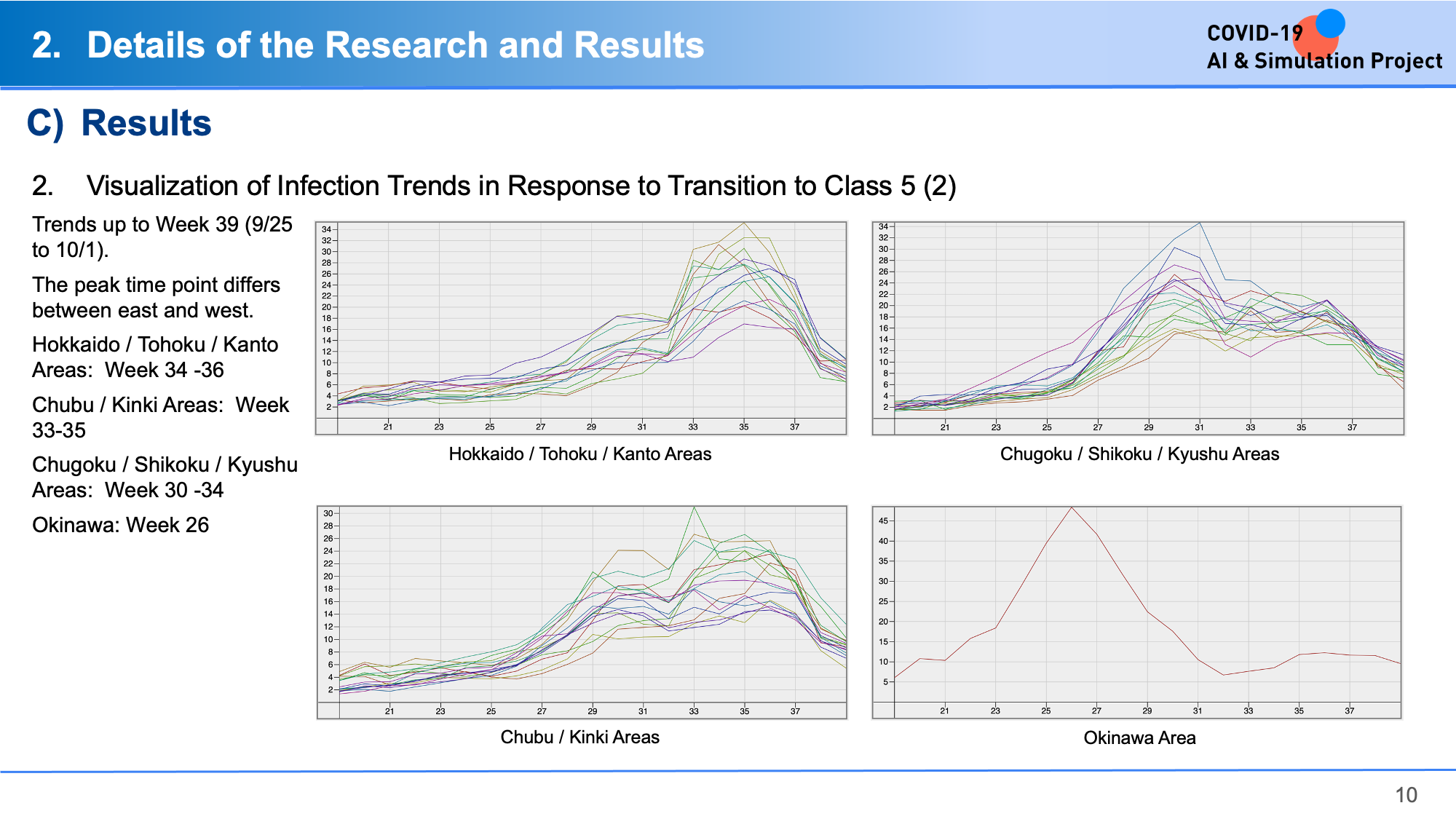 2. Details of the Research and Results

COVID-19
AI & Simulation Project

C) Results

2. Visualization of Infection Trends in Response to Transition to Class 5 (2)

Trends up to Week 39 (9/25 to 10/1).

The peak time point differs between east and west.

Hokkaido / Tohoku / Kanto Areas: Week 34 -36

Chubu / Kinki Areas: Week 33-35

Chugoku / Shikoku / Kyushu Areas: Week 30 -34

Okinawa: Week 26

34 32 30 28 26 24 22 20 18 16 14 12 10 8 6 4 2
21 23 25 27 29 31 33 35 37

Hokkaido / Tohoku / Kanto Areas

34 32 30 28 26 24 22 20 18 16 14 12 10 8 6 4 2
21 23 25 27 29 31 33 35 37

Chugoku / Shikoku / Kyushu Areas

30 28 26 24 22 20 18 16 14 12 10 8 6 4 2
21 23 25 27 29 31 33 35 37

Chubu / Kinki Areas

45 40 35 30 25 20 15 10 5
21 23 25 27 29 31 33 35 37

Okinawa Area

10